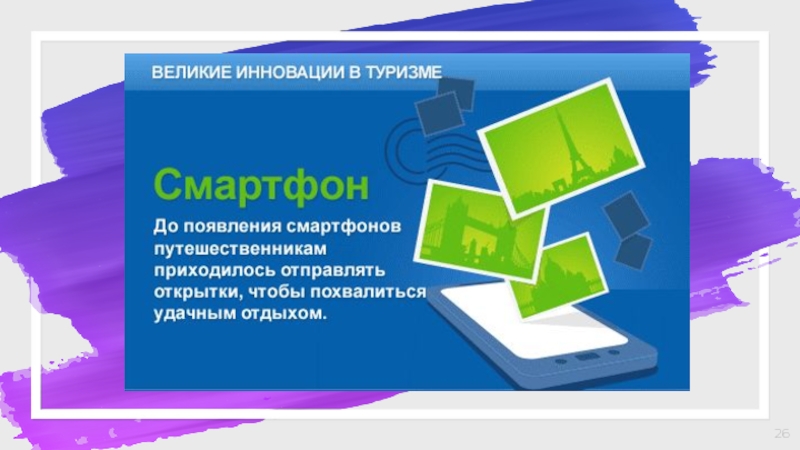 ВЕЛИКИЕ ИННОВАЦИИ В ТУРИЗМЕ

Смартфон

До появления смартфонов путешественникам приходилось отправлять открытки, чтобы похвалиться удачным отдыхом.

26